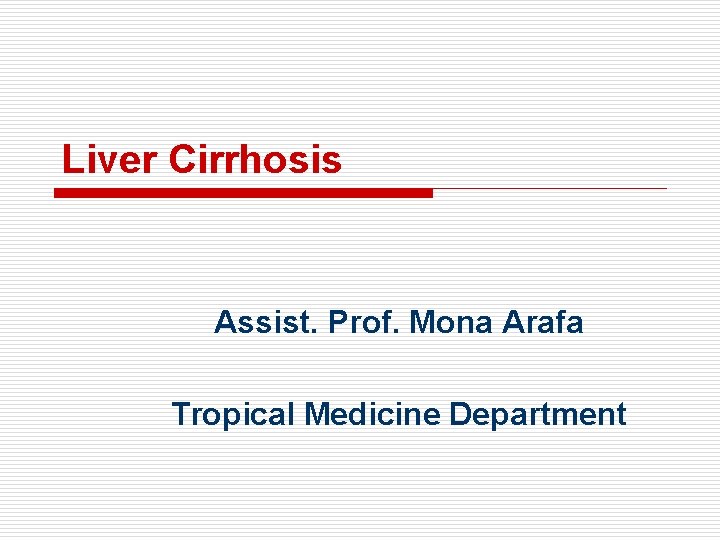 Liver Cirrhosis

Assist. Prof. Mona Arafa

Tropical Medicine Department